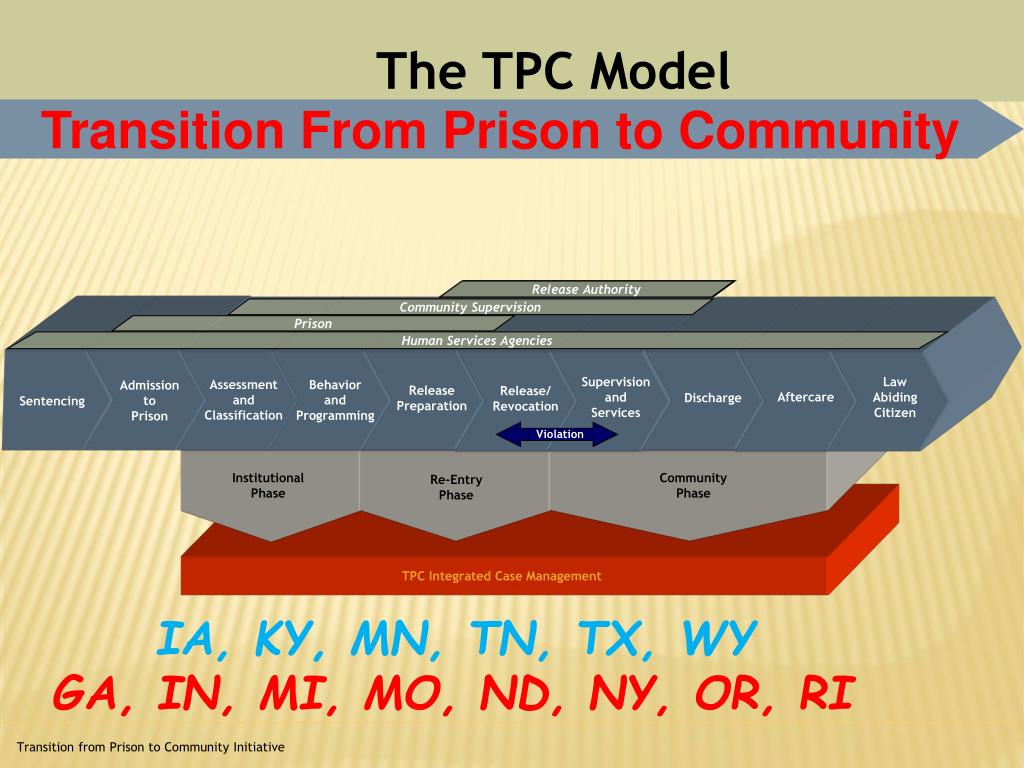 The TPC Model

Transition From Prison to Community

Release Authority

Community Supervision

Prison

Human Services Agencies

Sentencing

Admission to Prison

Assessment and Classification

Behavior and Programming

Release Preparation

Release/ Revocation

Supervision and Services

Discharge

Aftercare

Law Abiding Citizen

Violation

Institutional Phase

Re-Entry Phase

Community Phase

TPC Integrated Case Management

IA, KY, MN, TN, TX, WY

GA, IN, MI, MO, ND, NY, OR, RI

Transition from Prison to Community Initiative